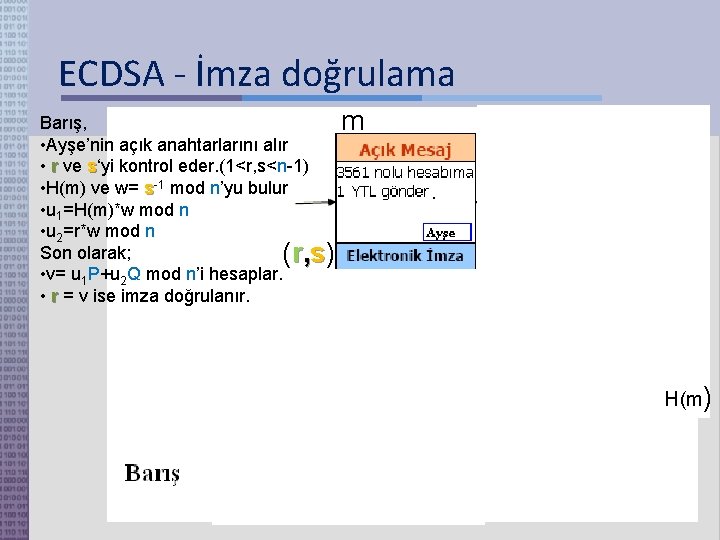 ECDSA - İmza doğrulama

Barış,
•Ayşe'nin açık anahtarlarını alır
• r ve s'yi kontrol eder.(1<r,s<n-1)
•H(m) ve w= $s^{-1}$ mod n'yu bulur
•$u_1$=H(m)*w mod n
•$u_2$=r*w mod n
Son olarak;
•v= $u_1$P+$u_2$Q mod n'i hesaplar.
• r = v ise imza doğrulanır.

m

Açık Mesaj

3561 nolu hesabıma 1 YTL gönder.

Ayşe

(r,s)

Elektronik İmza

H(m)

Barış